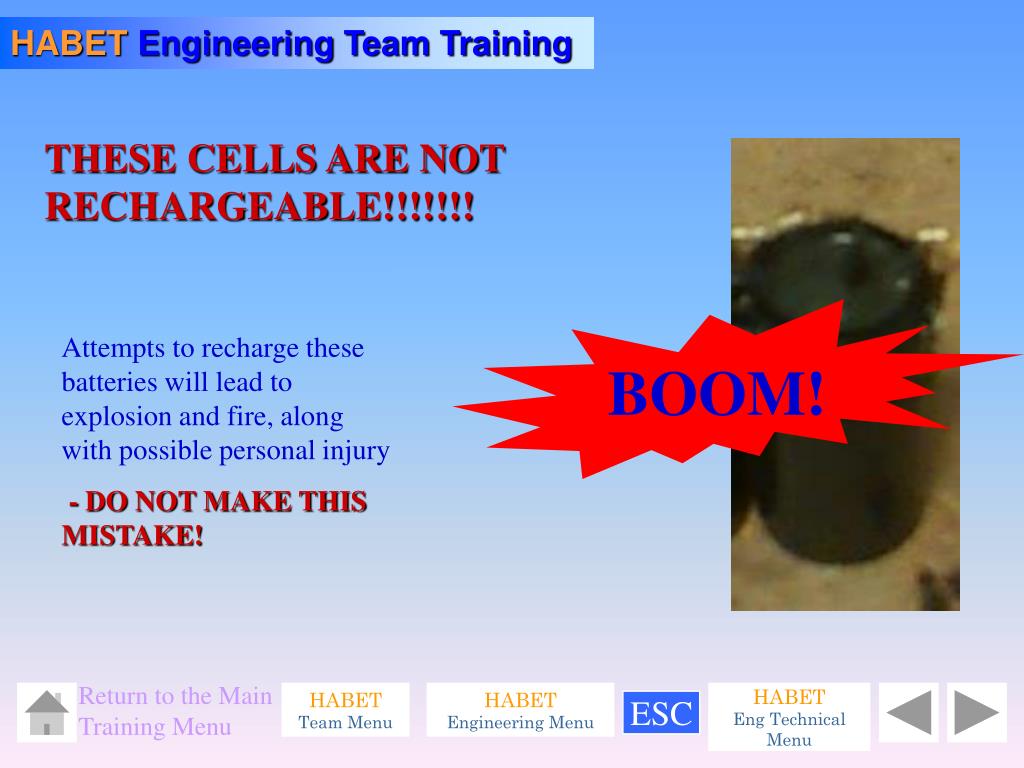 HABET Engineering Team Training

THESE CELLS ARE NOT RECHARGEABLE!!!!!!!

Attempts to recharge these batteries will lead to explosion and fire, along with possible personal injury

- DO NOT MAKE THIS MISTAKE!

BOOM!

Return to the Main Training Menu

HABET
Team Menu

HABET
Engineering Menu

ESC

HABET
Eng Technical Menu